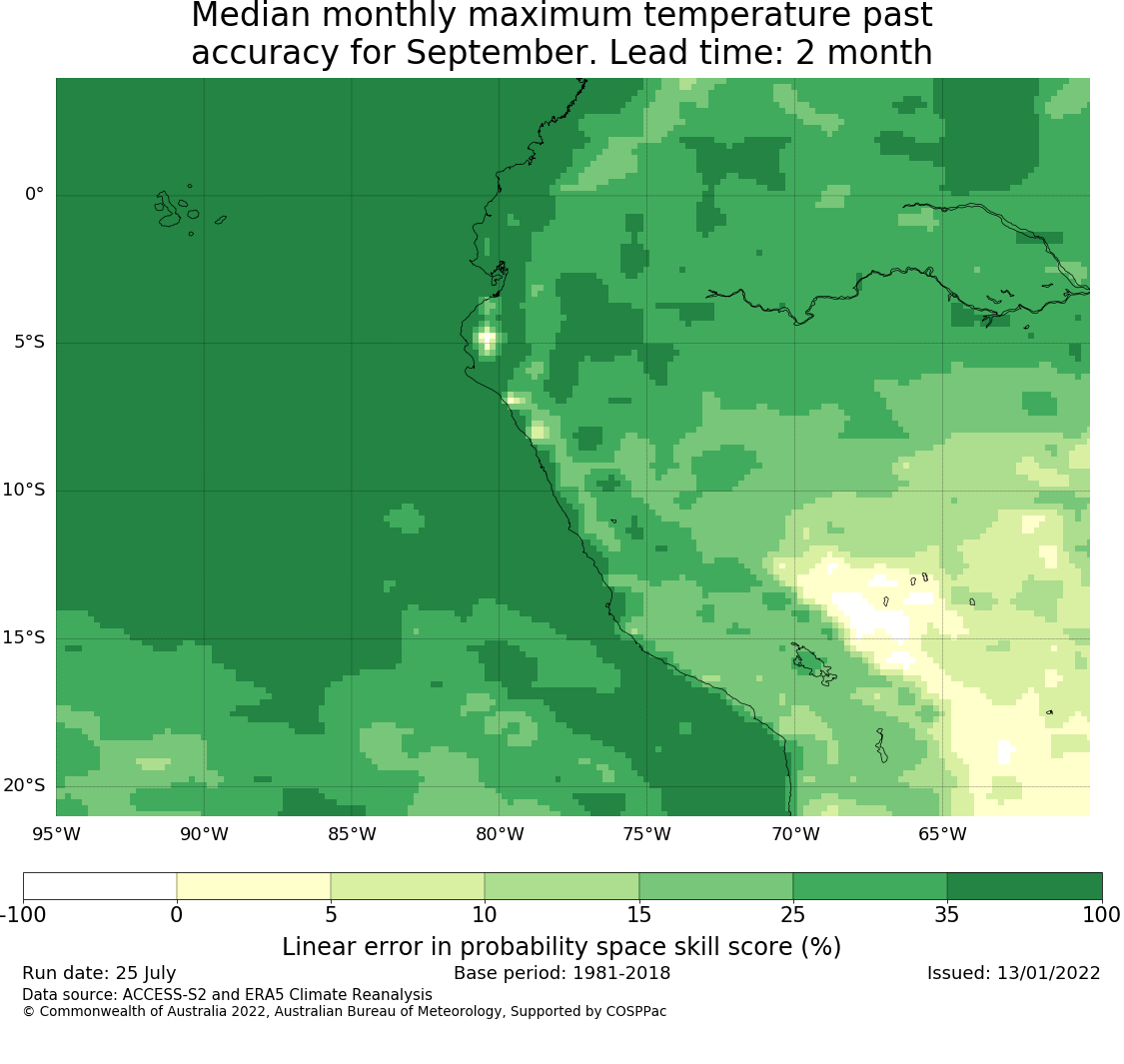 Median monthly maximum temperature past accuracy for September. Lead time: 2 month

0°
5°S
10°S
15°S
20°S

95°W 90°W 85°W 80°W 75°W 70°W 65°W

-100 0 5 10 15 25 35 100

Linear error in probability space skill score (%)

Run date: 25 July
Base period: 1981-2018
Issued: 13/01/2022

Data source: ACCESS-S2 and ERA5 Climate Reanalysis
© Commonwealth of Australia 2022, Australian Bureau of Meteorology, Supported by COSPPac